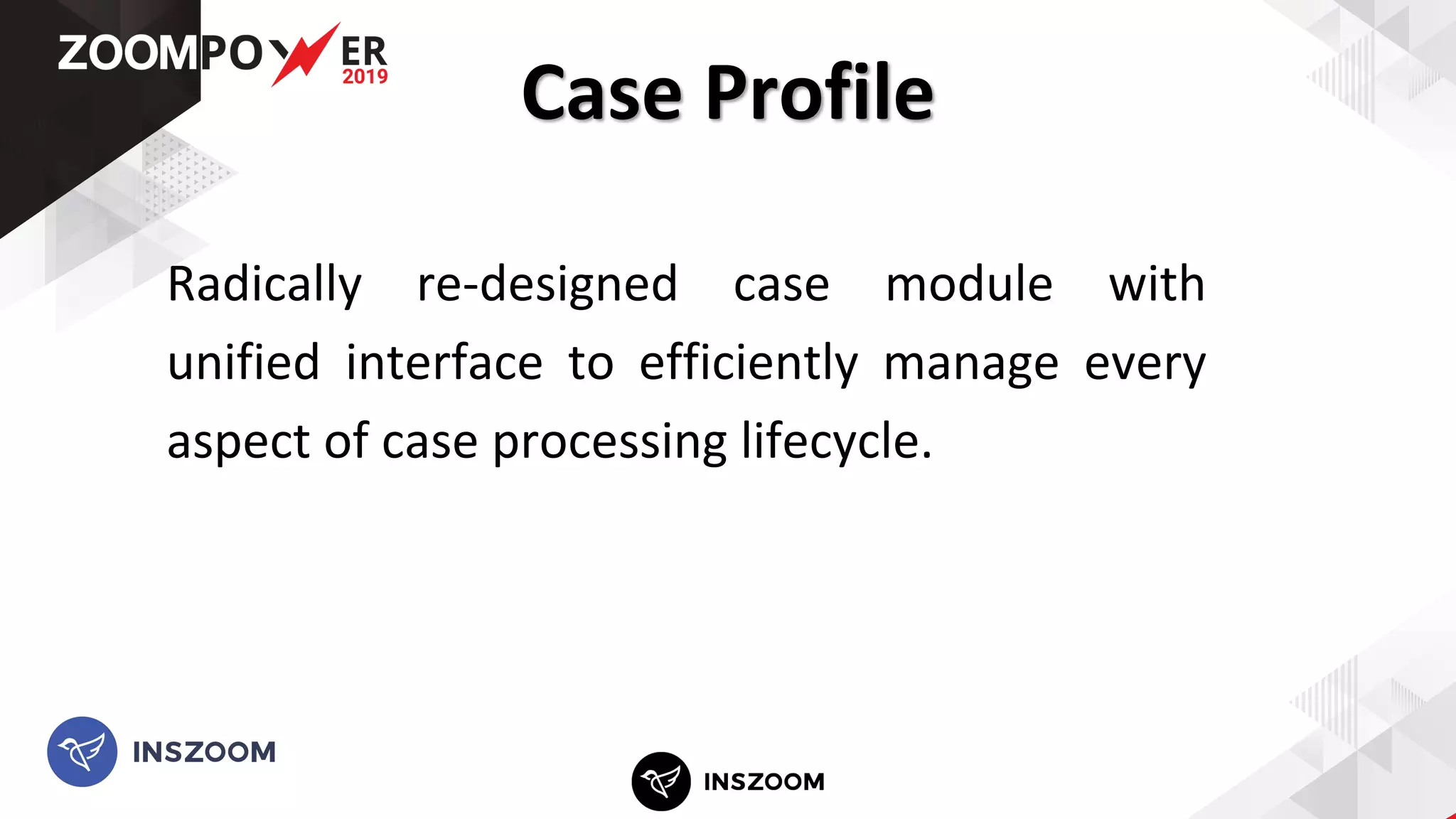 ZOOMPOWER 2019

Case Profile

Radically re-designed case module with unified interface to efficiently manage every aspect of case processing lifecycle.

INSZOOM

INSZOOM